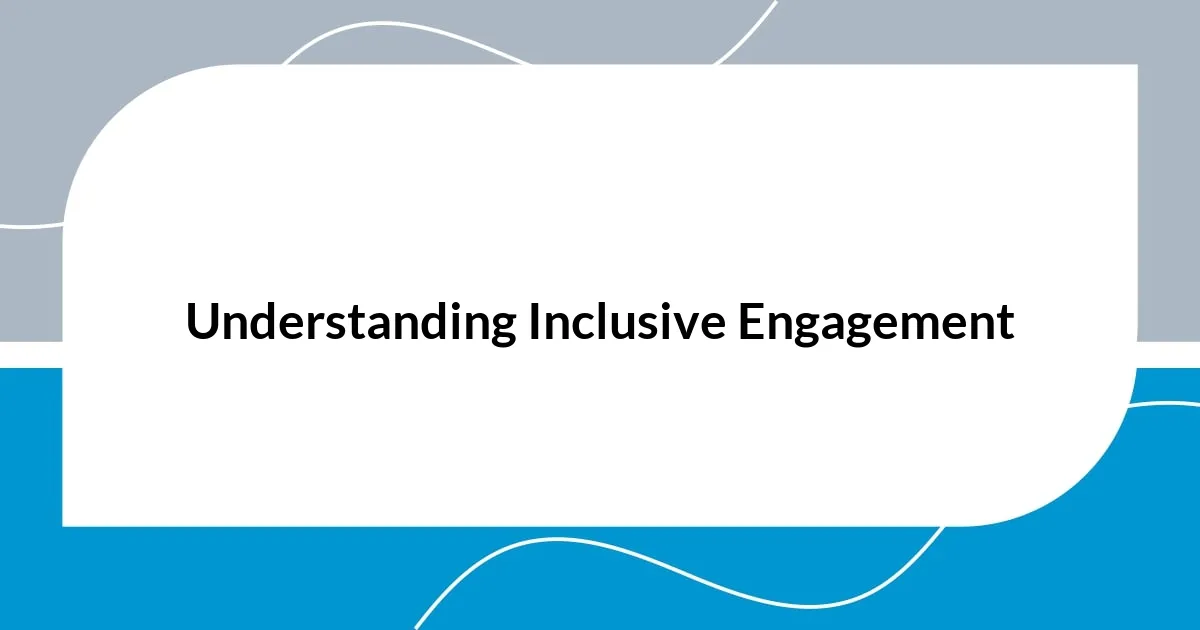 Understanding Inclusive Engagement